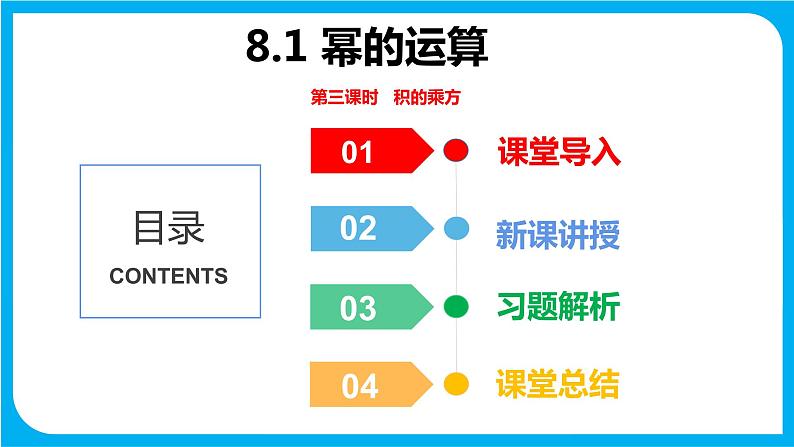 8.1 幂的运算

第三课时　积的乘方

目录
CONTENTS

01 课堂导入

02 新课讲授

03 习题解析

04 课堂总结